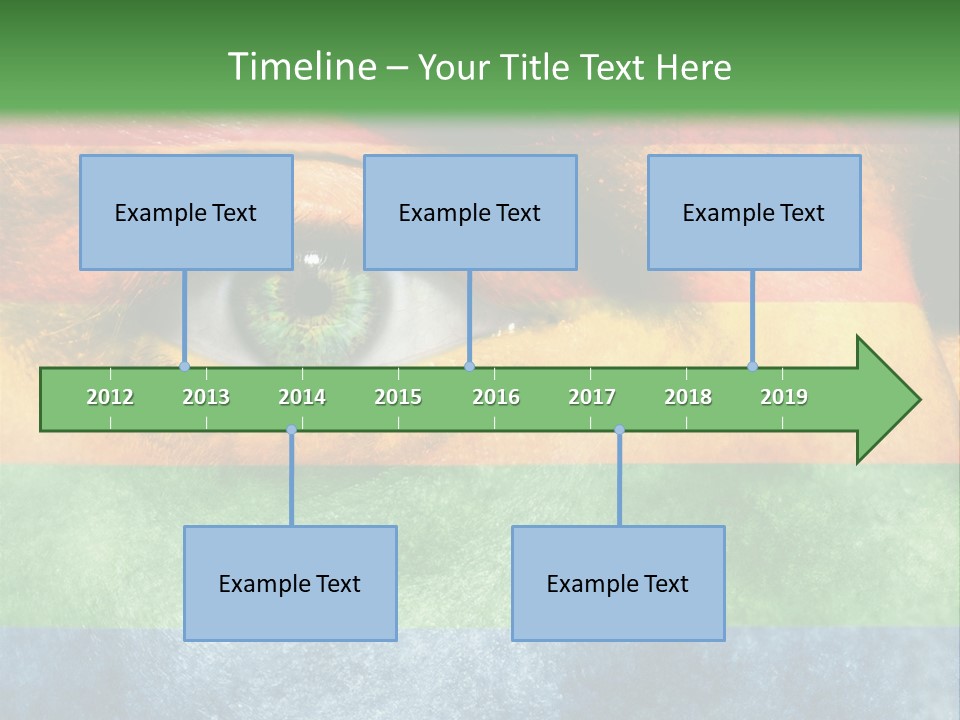 Timeline – Your Title Text Here

Example Text

Example Text

Example Text

2012 2013 2014 2015 2016 2017 2018 2019

Example Text

Example Text